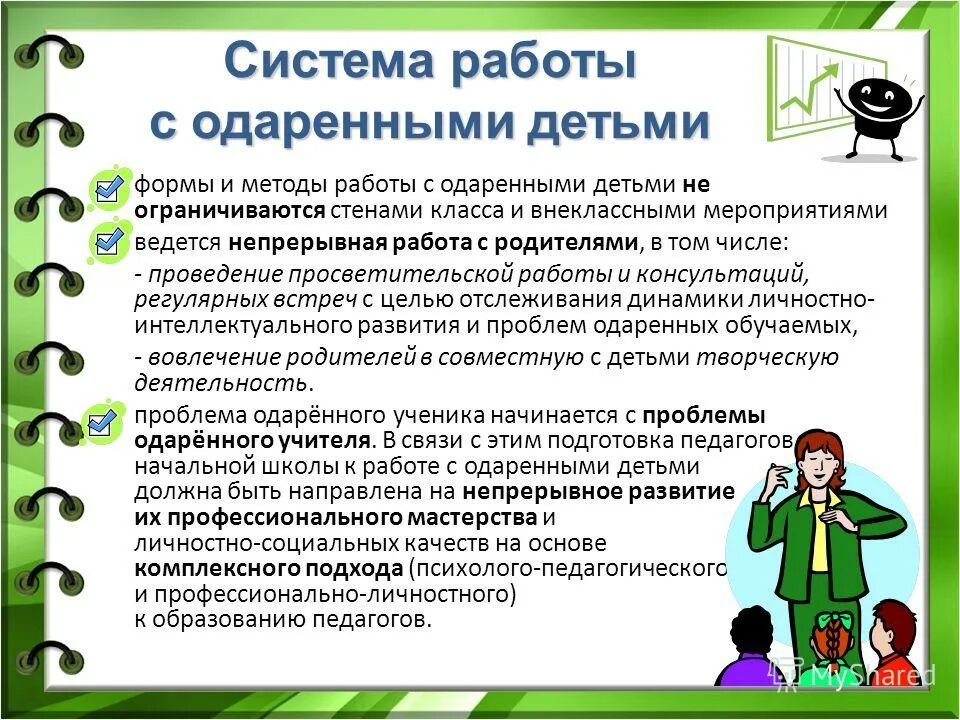 Система работы с одаренными детьми

формы и методы работы с одаренными детьми не ограничиваются стенами класса и внеклассными мероприятиями

ведется непрерывная работа с родителями, в том числе:

- проведение просветительской работы и консультаций, регулярных встреч с целью отслеживания динамики личностно-интеллектуального развития и проблем одаренных обучаемых,

- вовлечение родителей в совместную с детьми творческую деятельность.

проблема одарённого ученика начинается с проблемы одарённого учителя. В связи с этим подготовка педагогов начальной школы к работе с одаренными детьми должна быть направлена на непрерывное развитие их профессионального мастерства и личностно-социальных качеств на основе комплексного подхода (психолого-педагогического и профессионально-личностного) к образованию педагогов.

MyShared